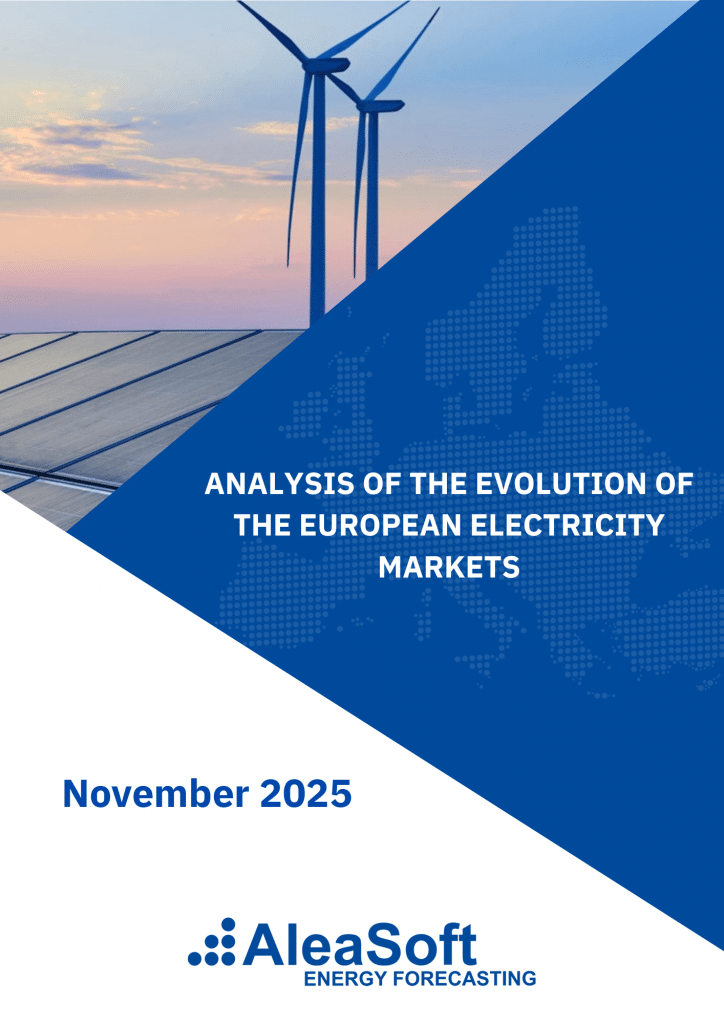 ANALYSIS OF THE EVOLUTION OF THE EUROPEAN ELECTRICITY MARKETS

November 2025

AleaSoft
ENERGY FORECASTING